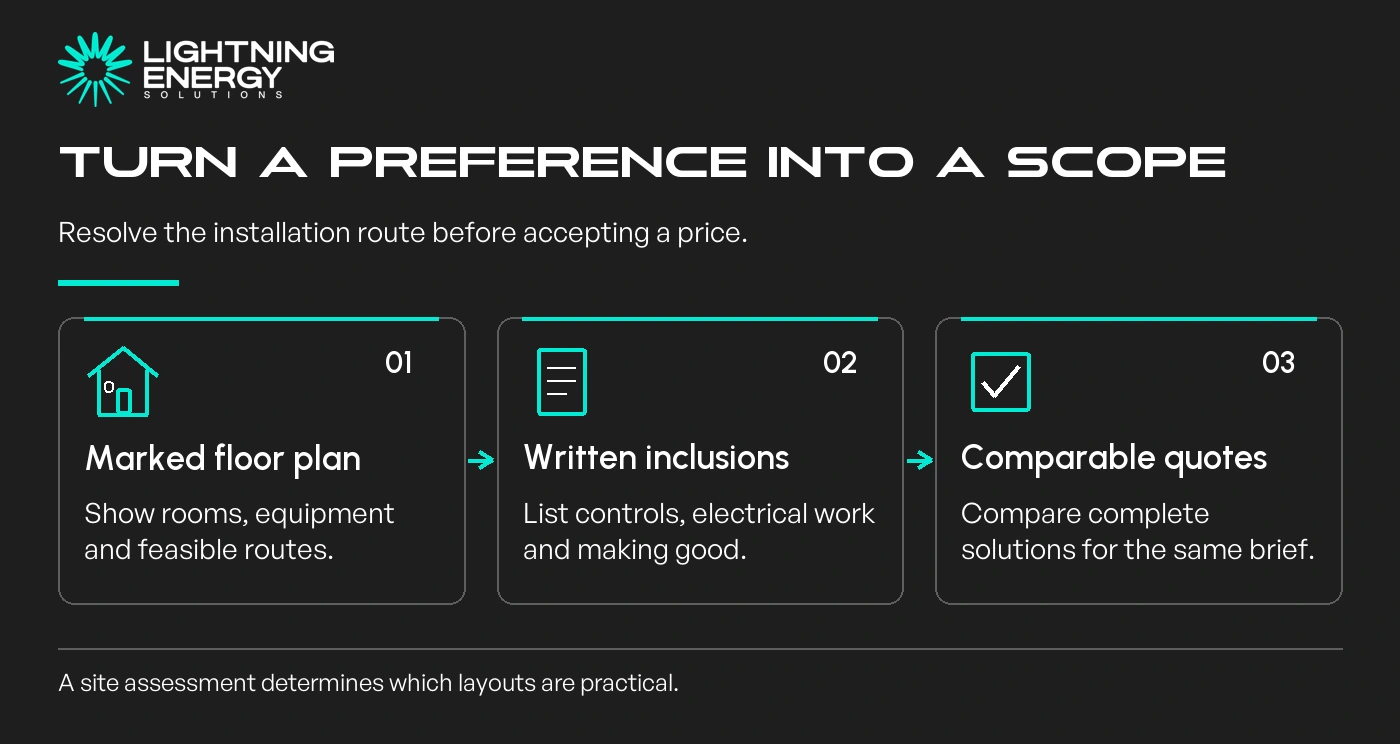 LIGHTNING ENERGY SOLUTIONS

TURN A PREFERENCE INTO A SCOPE

Resolve the installation route before accepting a price.

01

Marked floor plan

Show rooms, equipment and feasible routes.

02

Written inclusions

List controls, electrical work and making good.

03

Comparable quotes

Compare complete solutions for the same brief.

A site assessment determines which layouts are practical.